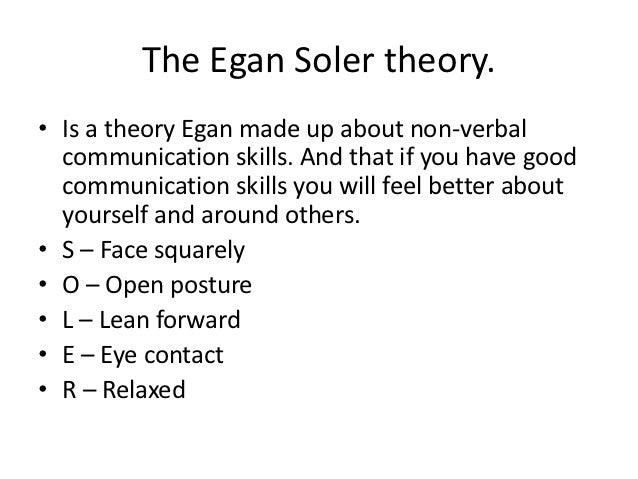 The Egan Soler theory.

• Is a theory Egan made up about non-verbal communication skills. And that if you have good communication skills you will feel better about yourself and around others.
• S – Face squarely
• O – Open posture
• L – Lean forward
• E – Eye contact
• R – Relaxed